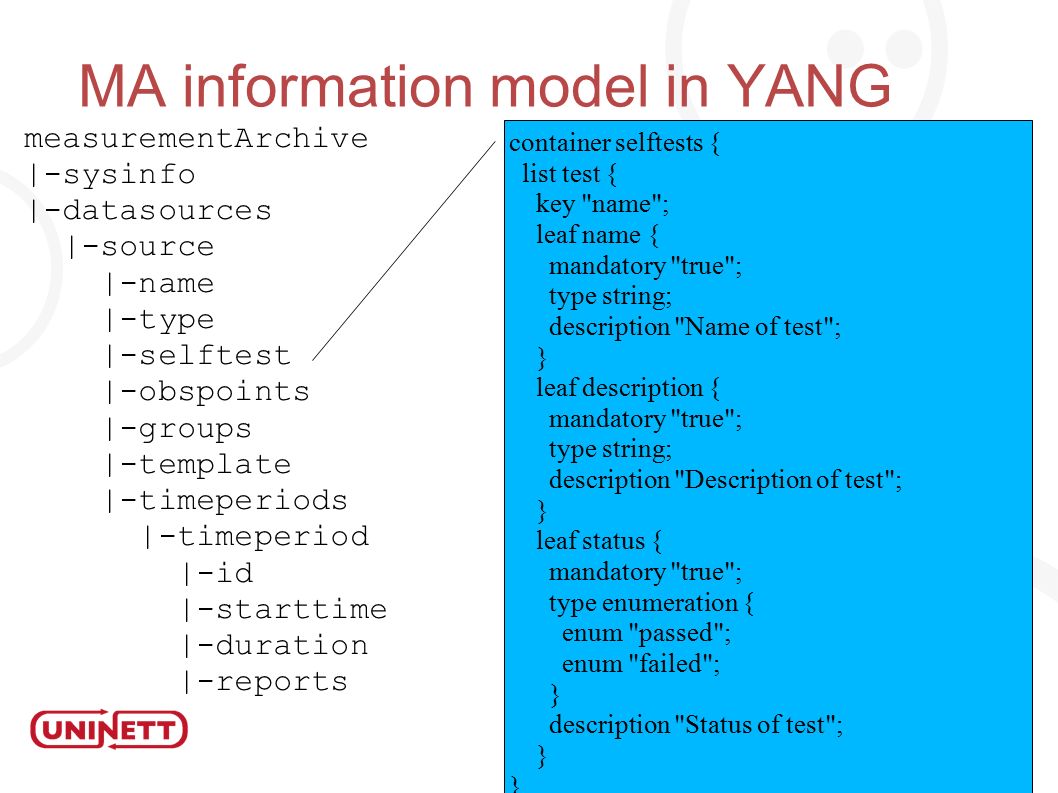 MA information model in YANG

measurementArchive
|-sysinfo
|-datasources
 |-source
  |-name
  |-type
  |-selftest
  |-obspoints
  |-groups
  |-template
  |-timeperiods
   |-timeperiod
    |-id
    |-starttime
    |-duration
    |-reports

UNINETT

container selftests {
 list test {
  key "name";
  leaf name {
   mandatory "true";
   type string;
   description "Name of test";
  }
  leaf description {
   mandatory "true";
   type string;
   description "Description of test";
  }
  leaf status {
   mandatory "true";
   type enumeration {
    enum "passed";
    enum "failed";
   }
   description "Status of test";
  }
}